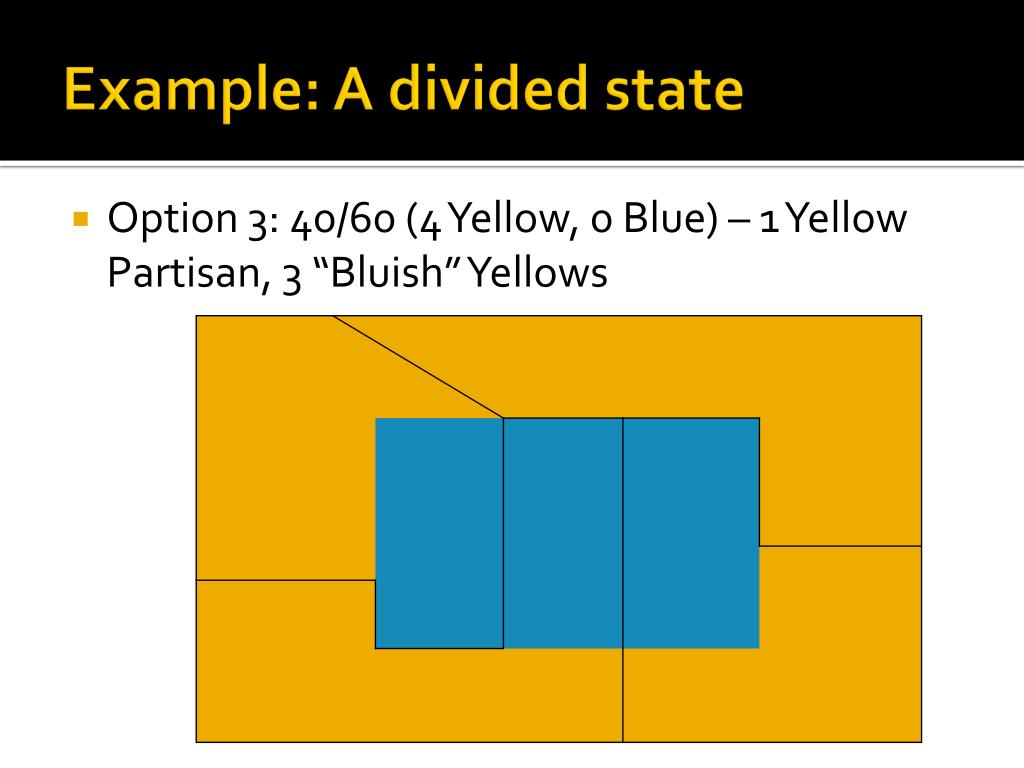 Example: A divided state

Option 3: 40/60 (4 Yellow, 0 Blue) – 1 Yellow Partisan, 3 “Bluish” Yellows